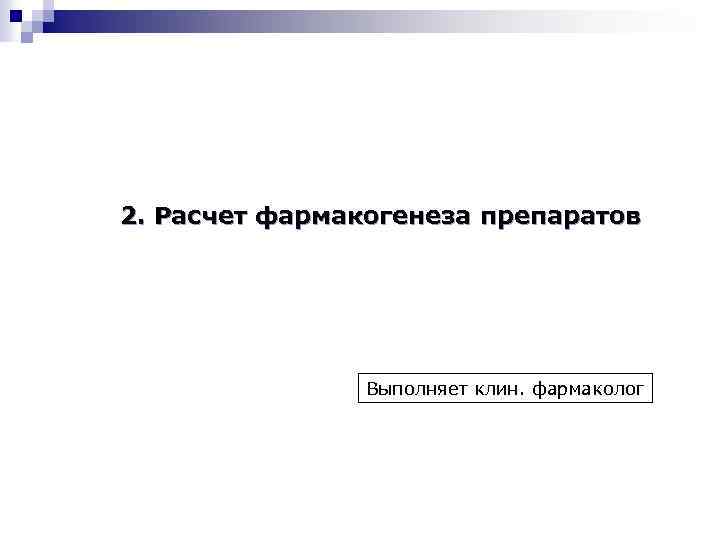 2. Расчет фармакогенеза препаратов

Выполняет клин. фармаколог